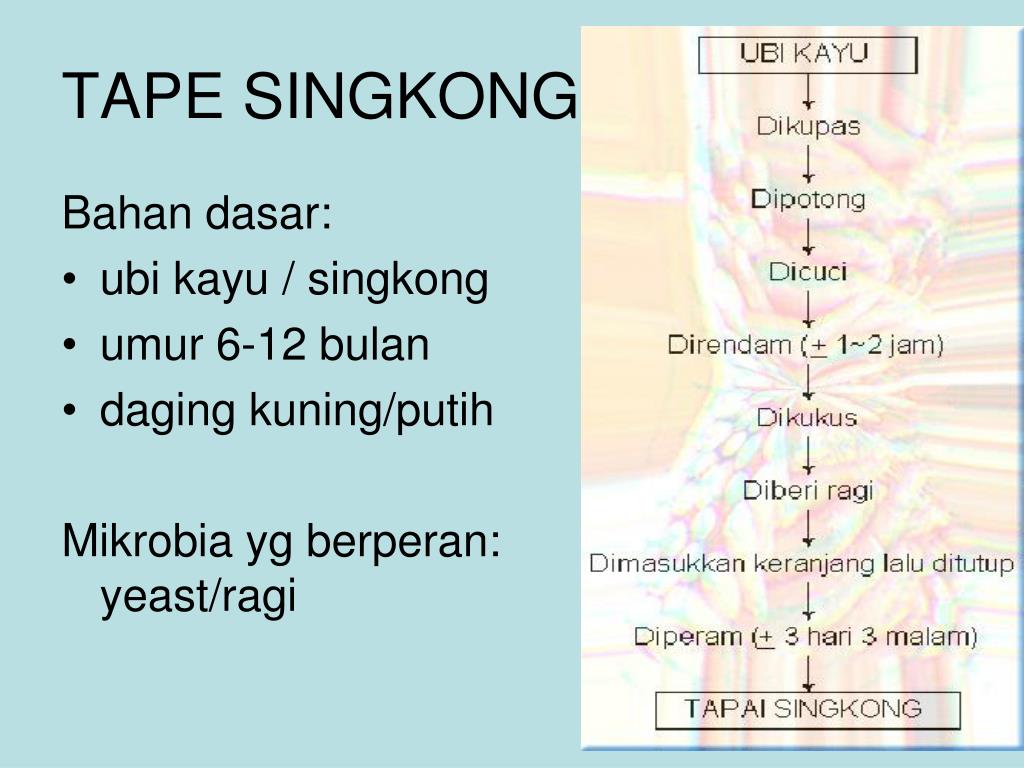 TAPE SINGKONG

Bahan dasar:
• ubi kayu / singkong
• umur 6-12 bulan
• daging kuning/putih

Mikrobia yg berperan: yeast/ragi

UBI KAYU
Dikupas
Dipotong
Dicuci
Direndam ($\pm$ 1~2 jam)
Dikukus
Diberi ragi
Dimasukkan keranjang lalu ditutup
Diperam ($\pm$ 3 hari 3 malam)
TAPAI SINGKONG